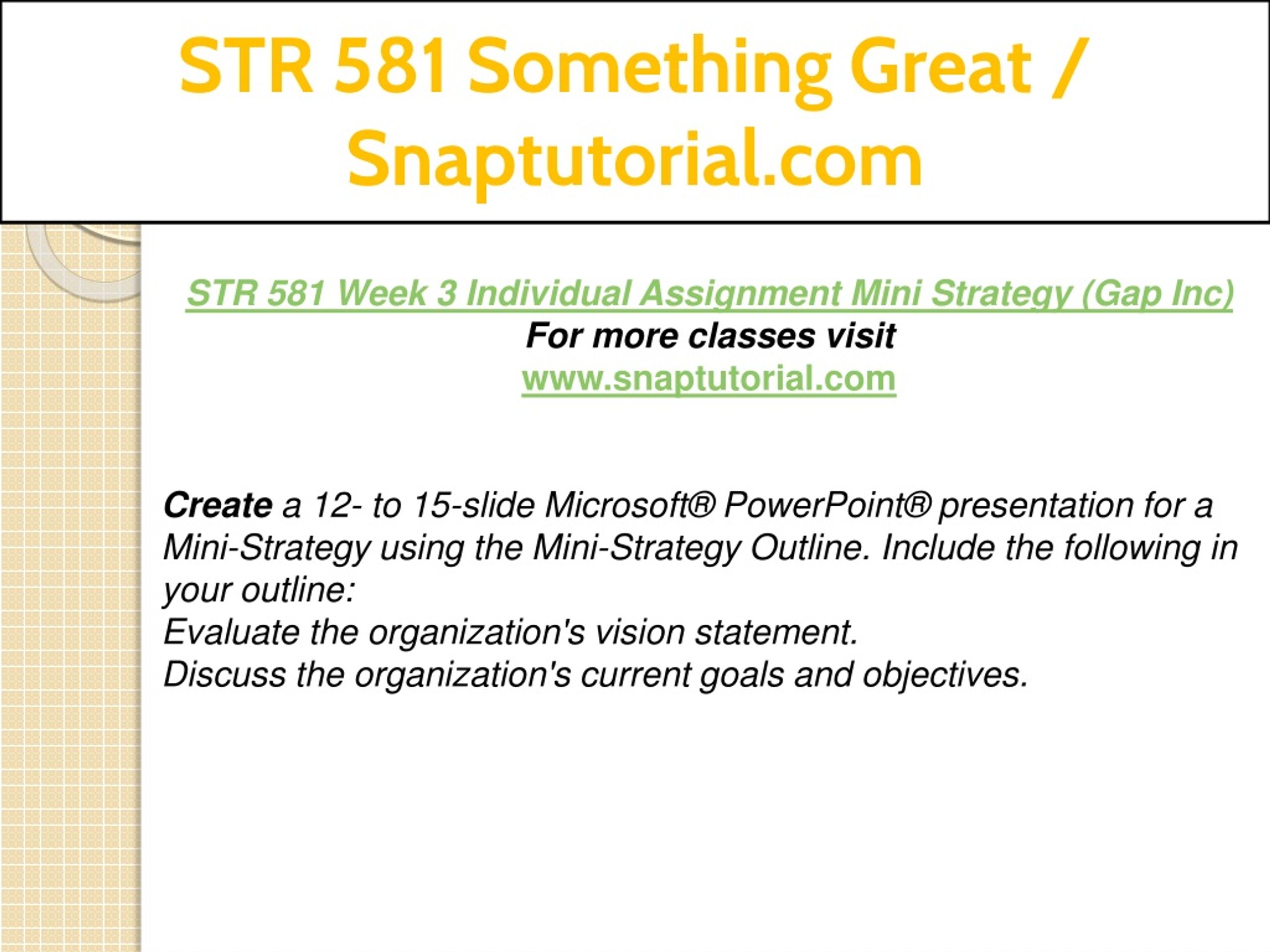 STR 581 Something Great / Snaptutorial.com

STR 581 Week 3 Individual Assignment Mini Strategy (Gap Inc)
For more classes visit
www.snaptutorial.com

Create a 12- to 15-slide Microsoft® PowerPoint® presentation for a Mini-Strategy using the Mini-Strategy Outline. Include the following in your outline:
Evaluate the organization's vision statement.
Discuss the organization's current goals and objectives.